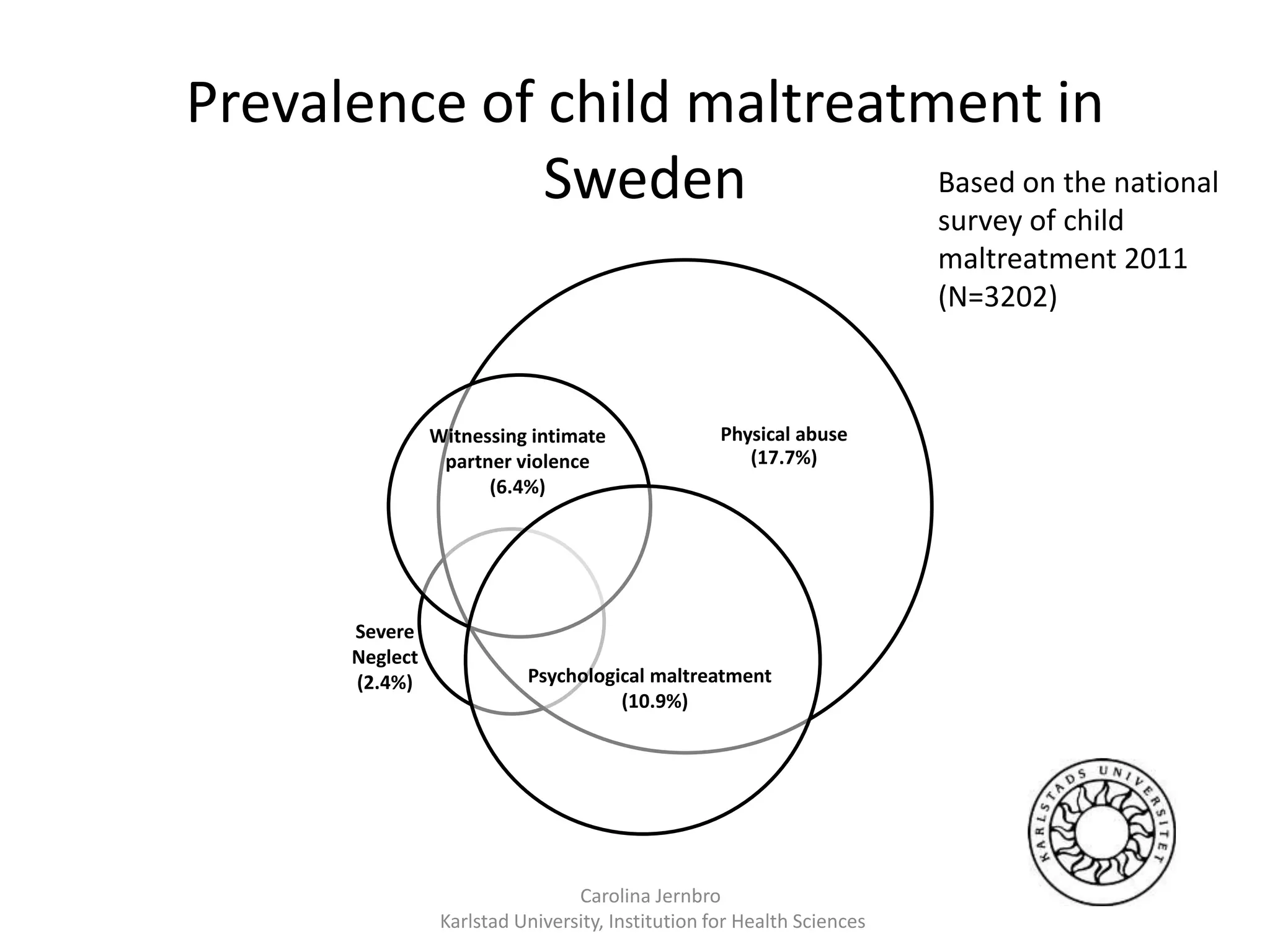 Prevalence of child maltreatment in Sweden

Based on the national survey of child maltreatment 2011 (N=3202)

Witnessing intimate partner violence (6.4%)

Physical abuse (17.7%)

Severe Neglect (2.4%)

Psychological maltreatment (10.9%)

KARLSTADS UNIVERSITET

Carolina Jernbro
Karlstad University, Institution for Health Sciences